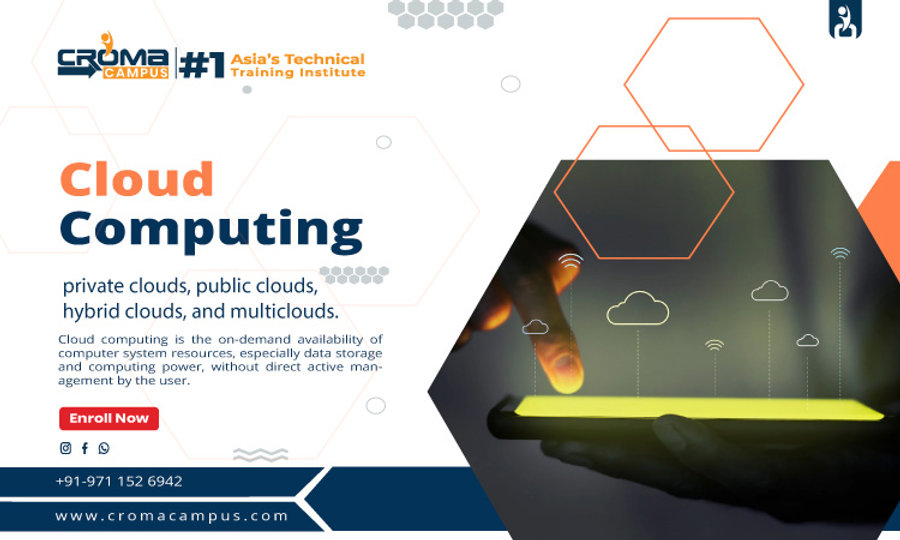 CROMA CAMPUS #1 Asia's Technical Training Institute

Cloud Computing

private clouds, public clouds, hybrid clouds, and multiclouds.

Cloud computing is the on-demand availability of computer system resources, especially data storage and computing power, without direct active management by the user.

Enroll Now

+91-971 152 6942

www.cromacampus.com